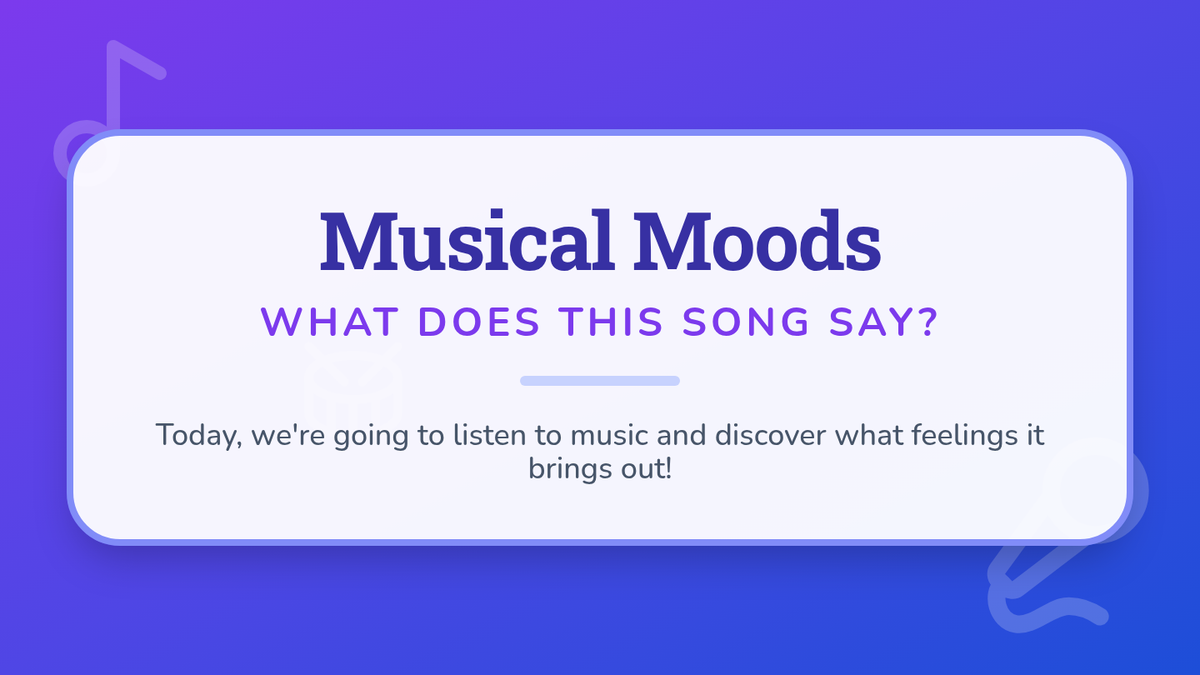 Musical Moods

WHAT DOES THIS SONG SAY?

Today, we're going to listen to music and discover what feelings it brings out!